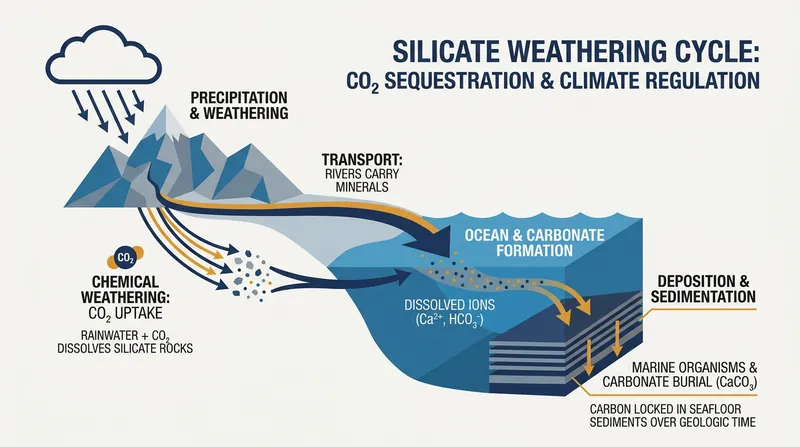 SILICATE WEATHERING CYCLE:
$CO_2$ SEQUESTRATION & CLIMATE REGULATION

PRECIPITATION & WEATHERING

TRANSPORT: RIVERS CARRY MINERALS

$CO_2$

CHEMICAL WEATHERING: $CO_2$ UPTAKE

RAINWATER + $CO_2$ DISSOLVES SILICATE ROCKS

OCEAN & CARBONATE FORMATION

DISSOLVED IONS ($Ca^{2+}$, $HCO_3^-$)

DEPOSITION & SEDIMENTATION

MARINE ORGANISMS & CARBONATE BURIAL ($CaCO_3$)

CARBON LOCKED IN SEAFLOOR SEDIMENTS OVER GEOLOGIC TIME